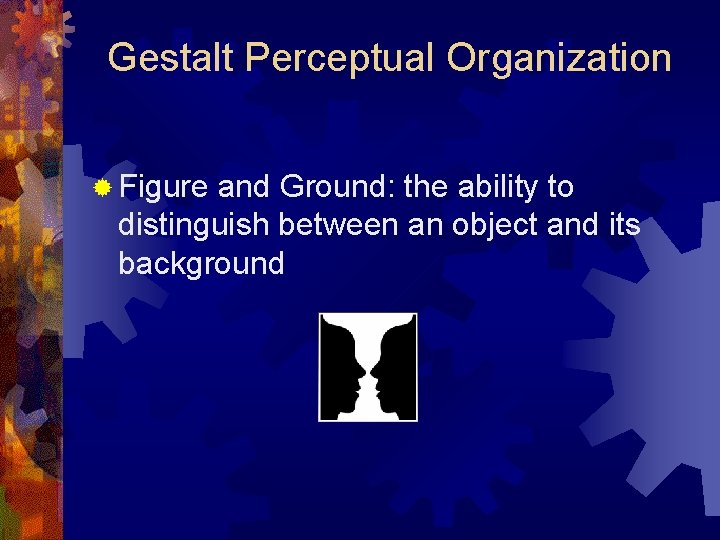 Gestalt Perceptual Organization

Figure and Ground: the ability to distinguish between an object and its background